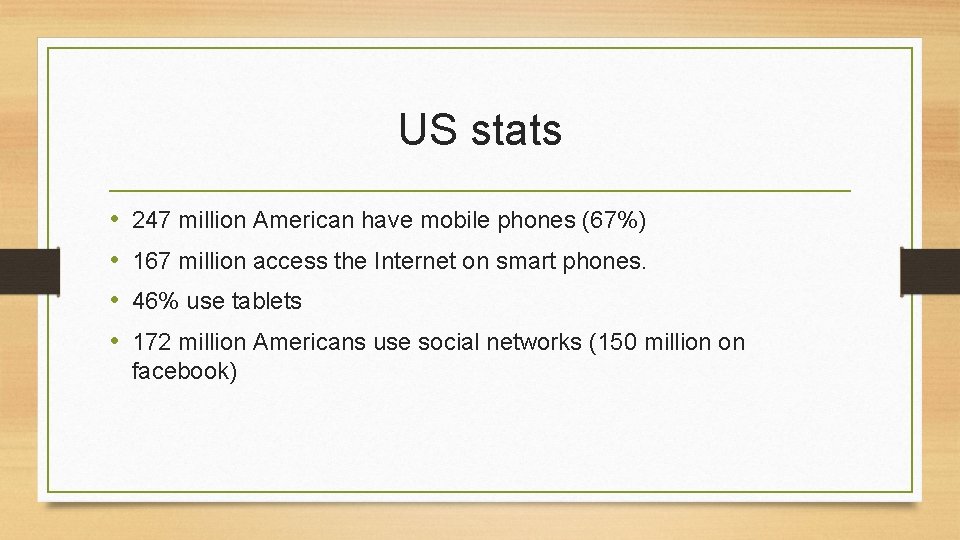 US stats

• 247 million American have mobile phones (67%)
• 167 million access the Internet on smart phones.
• 46% use tablets
• 172 million Americans use social networks (150 million on facebook)